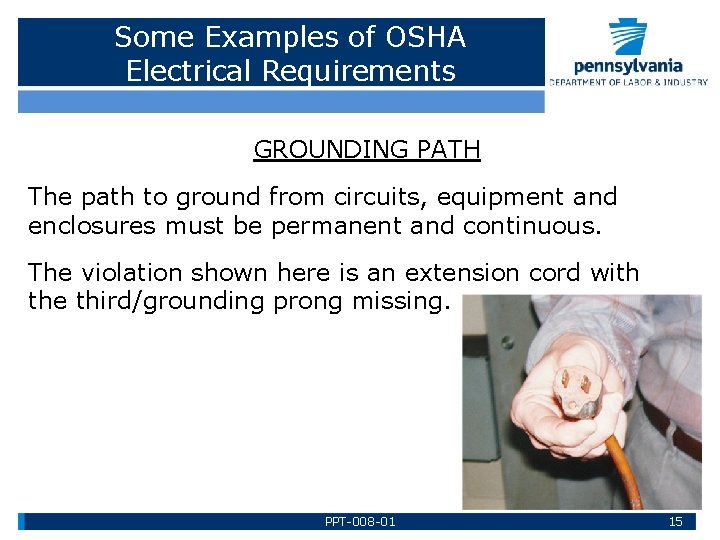 Some Examples of OSHA Electrical Requirements

pennsylvania
DEPARTMENT OF LABOR & INDUSTRY

GROUNDING PATH

The path to ground from circuits, equipment and enclosures must be permanent and continuous.

The violation shown here is an extension cord with the third/grounding prong missing.

PPT-008-01

15